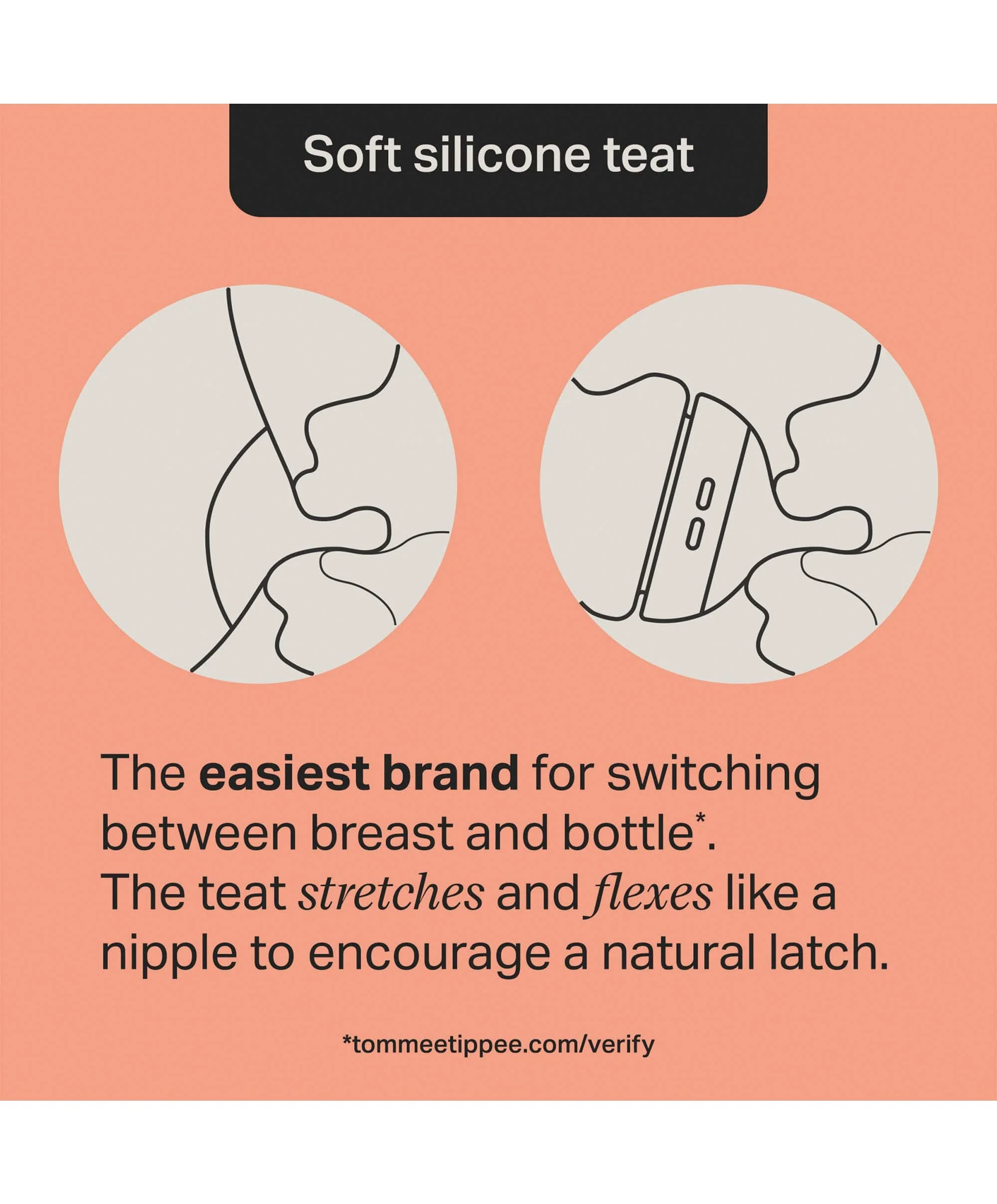 Soft silicone teat

The easiest brand for switching between breast and bottle*. The teat stretches and flexes like a nipple to encourage a natural latch.

*tommeetippee.com/verify